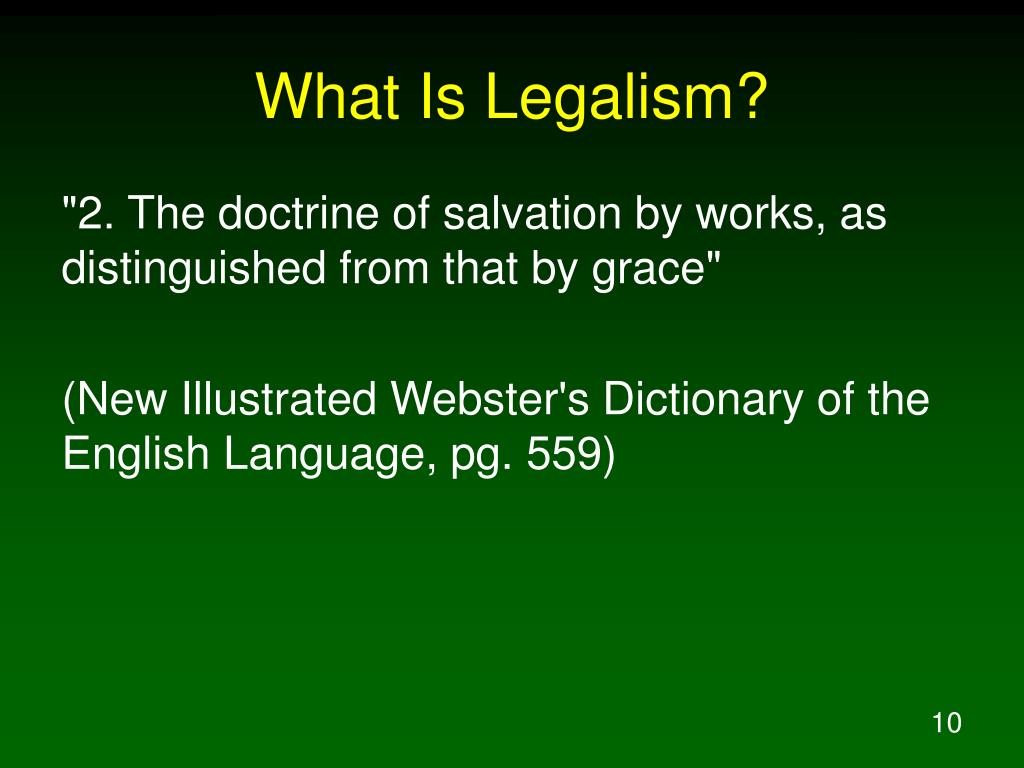 What Is Legalism?

"2. The doctrine of salvation by works, as distinguished from that by grace"

(New Illustrated Webster's Dictionary of the English Language, pg. 559)

10